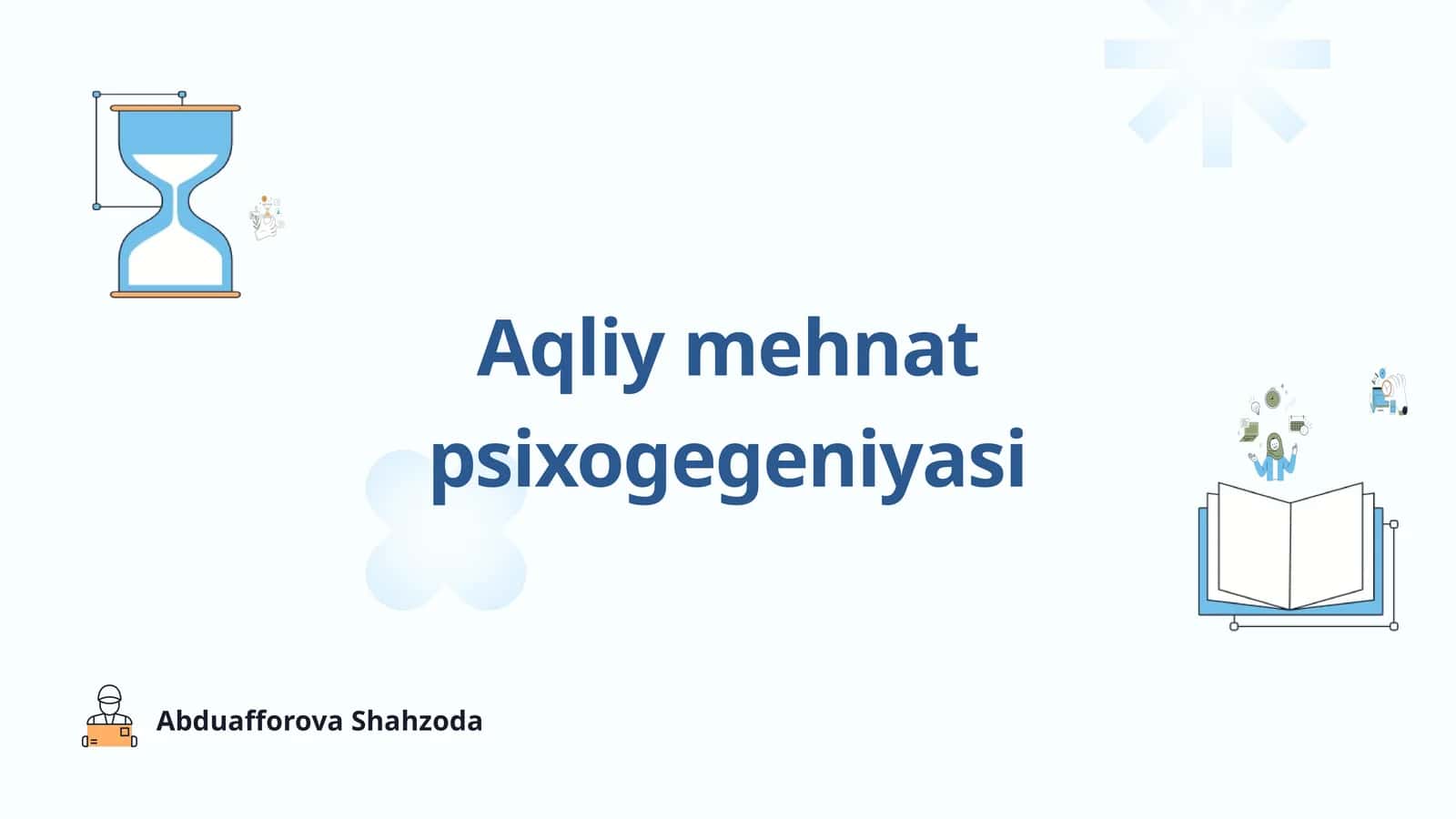 Aqliy mehnat psixogegeniyasi

Abduafforova Shahzoda